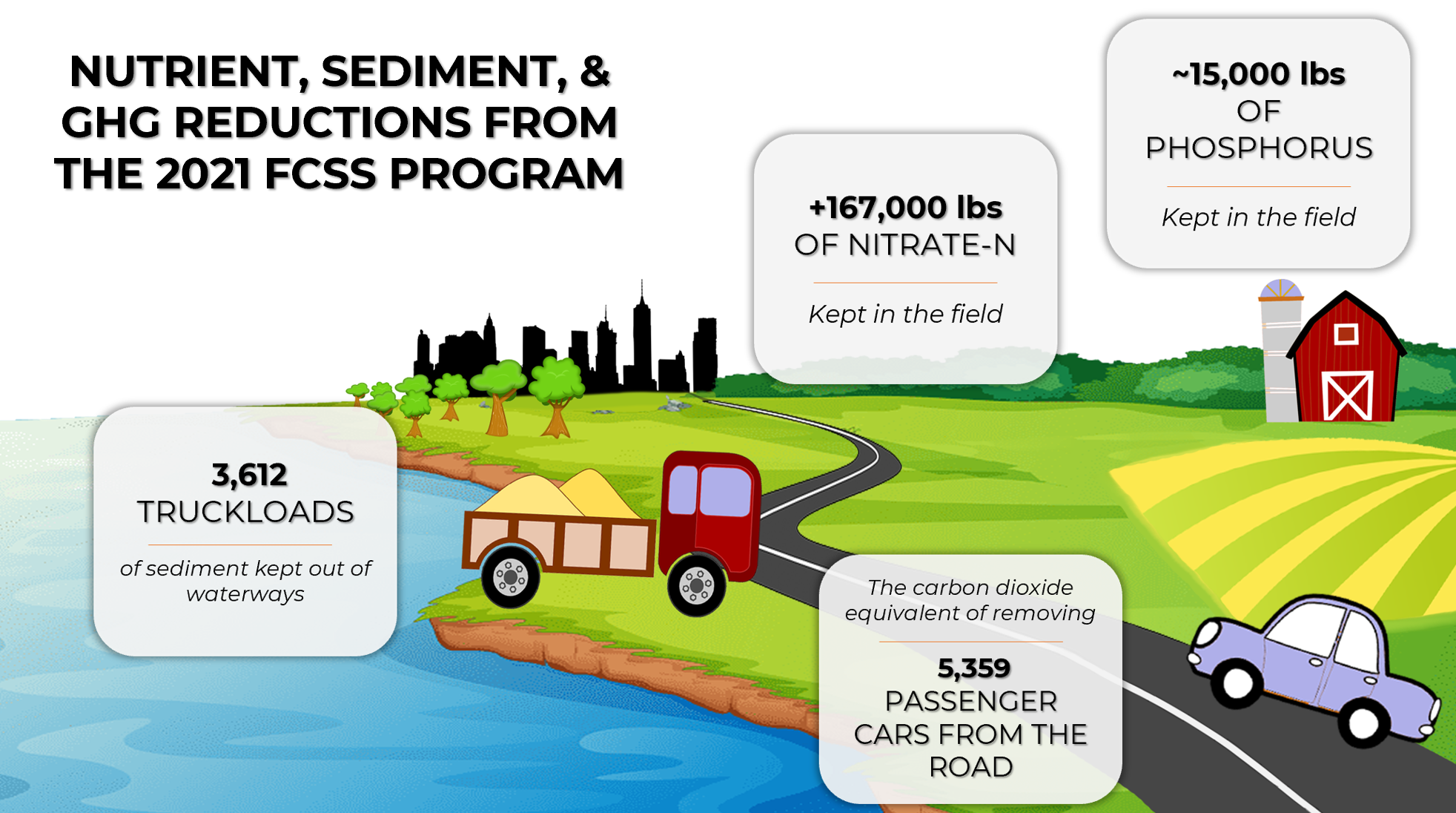 NUTRIENT, SEDIMENT, & GHG REDUCTIONS FROM THE 2021 FCSS PROGRAM

+167,000 lbs
OF NITRATE-N

Kept in the field

~15,000 lbs
OF PHOSPHORUS

Kept in the field

3,612
TRUCKLOADS

of sediment kept out of waterways

The carbon dioxide equivalent of removing

5,359
PASSENGER CARS FROM THE ROAD